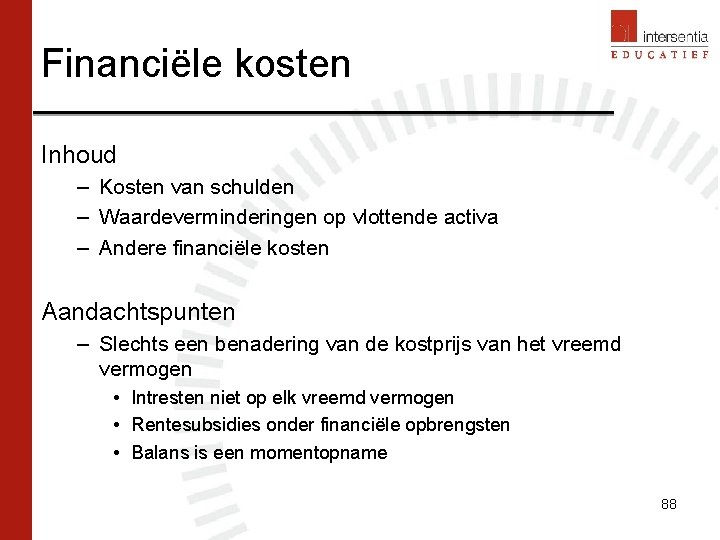 intersentia
EDUCATIEF

Financiële kosten

Inhoud
– Kosten van schulden
– Waardeverminderingen op vlottende activa
– Andere financiële kosten

Aandachtspunten
– Slechts een benadering van de kostprijs van het vreemd vermogen
• Intresten niet op elk vreemd vermogen
• Rentesubsidies onder financiële opbrengsten
• Balans is een momentopname

88